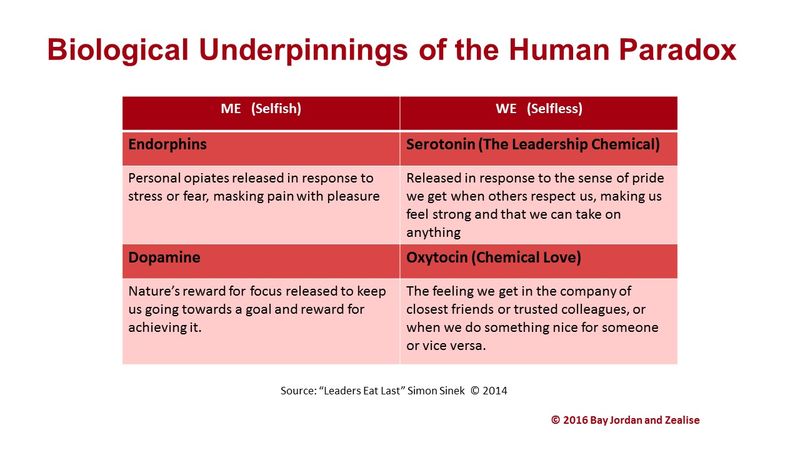 Biological Underpinnings of the Human Paradox

| ME (Selfish) | WE (Selfless) |
|---|---|
| Endorphins | Serotonin (The Leadership Chemical) |
| Personal opiates released in response to stress or fear, masking pain with pleasure | Released in response to the sense of pride we get when others respect us, making us feel strong and that we can take on anything |
| Dopamine | Oxytocin (Chemical Love) |
| Nature's reward for focus released to keep us going towards a goal and reward for achieving it. | The feeling we get in the company of closest friends or trusted colleagues, or when we do something nice for someone or vice versa. |

Source: "Leaders Eat Last" Simon Sinek © 2014

© 2016 Bay Jordan and Zealise